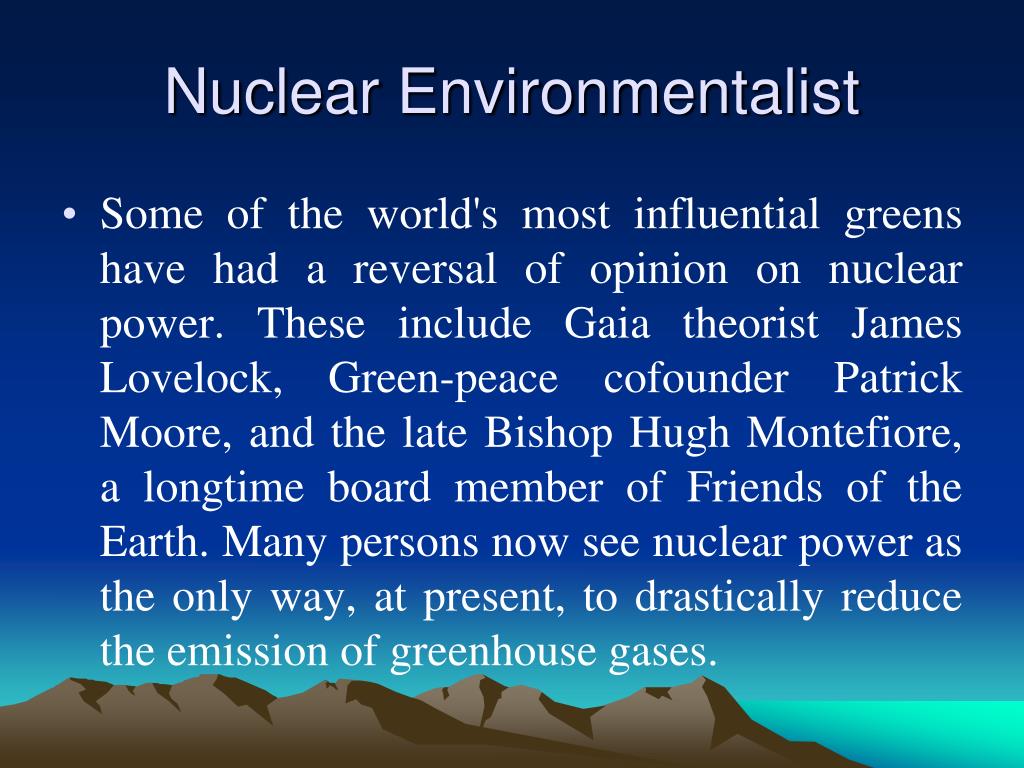 Nuclear Environmentalist

• Some of the world's most influential greens have had a reversal of opinion on nuclear power. These include Gaia theorist James Lovelock, Green-peace cofounder Patrick Moore, and the late Bishop Hugh Montefiore, a longtime board member of Friends of the Earth. Many persons now see nuclear power as the only way, at present, to drastically reduce the emission of greenhouse gases.